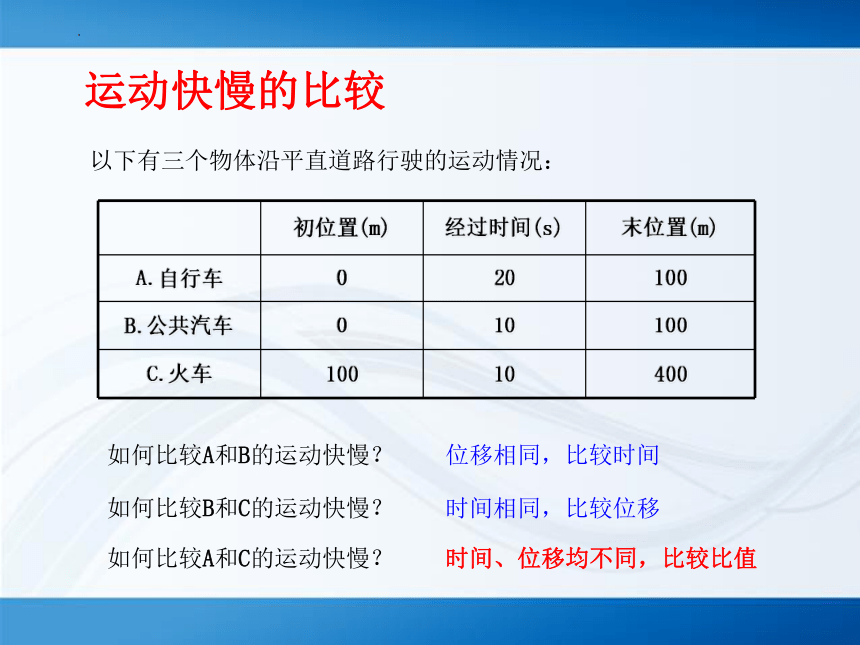 运动快慢的比较

以下有三个物体沿平直道路行驶的运动情况：

| | 初位置(m) | 经过时间(s) | 末位置(m) |
|---|---|---|---|
| A.自行车 | 0 | 20 | 100 |
| B.公共汽车 | 0 | 10 | 100 |
| C.火车 | 100 | 10 | 400 |

如何比较A和B的运动快慢？ 位移相同，比较时间

如何比较B和C的运动快慢？ 时间相同，比较位移

如何比较A和C的运动快慢？ 时间、位移均不同，比较比值